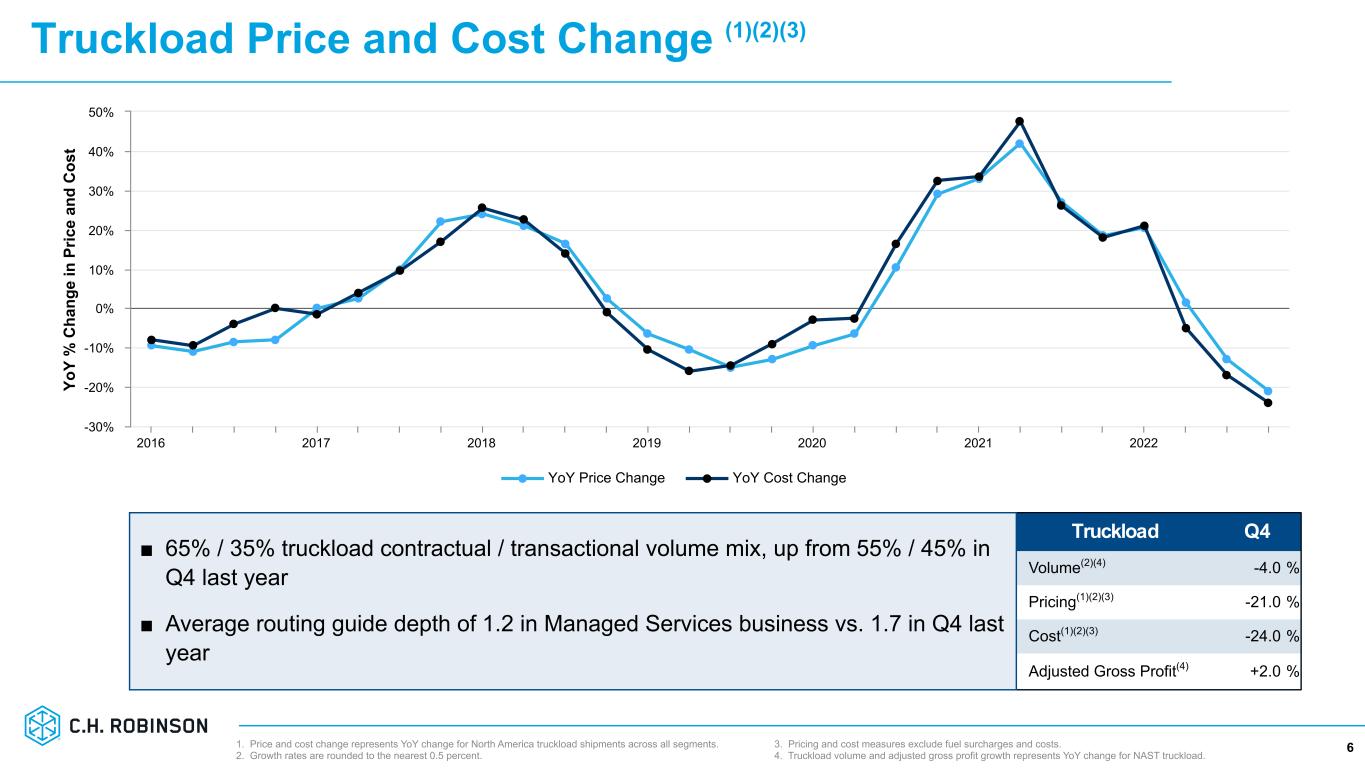 Truckload Price and Cost Change $^{(1)(2)(3)}$

YoY % Change in Price and Cost

50%
40%
30%
20%
10%
0%
-10%
-20%
-30%

2016 2017 2018 2019 2020 2021 2022

YoY Price Change YoY Cost Change

■ 65% / 35% truckload contractual / transactional volume mix, up from 55% / 45% in Q4 last year

■ Average routing guide depth of 1.2 in Managed Services business vs. 1.7 in Q4 last year

| Truckload | Q4 |
|---|---|
| Volume$^{(2)(4)}$ | -4.0 % |
| Pricing$^{(1)(2)(3)}$ | -21.0 % |
| Cost$^{(1)(2)(3)}$ | -24.0 % |
| Adjusted Gross Profit$^{(4)}$ | +2.0 % |

C.H. ROBINSON

1. Price and cost change represents YoY change for North America truckload shipments across all segments.
2. Growth rates are rounded to the nearest 0.5 percent.

3. Pricing and cost measures exclude fuel surcharges and costs.
4. Truckload volume and adjusted gross profit growth represents YoY change for NAST truckload.

6